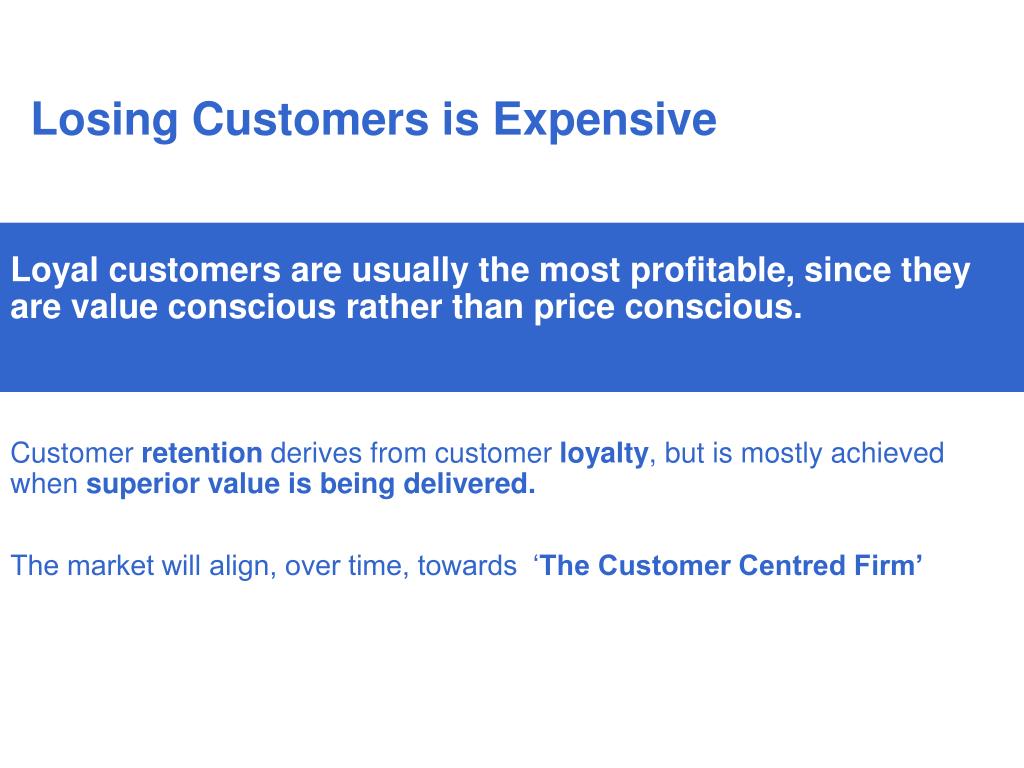 Losing Customers is Expensive

Loyal customers are usually the most profitable, since they are value conscious rather than price conscious.

Customer retention derives from customer loyalty, but is mostly achieved when superior value is being delivered.

The market will align, over time, towards ‘The Customer Centred Firm’